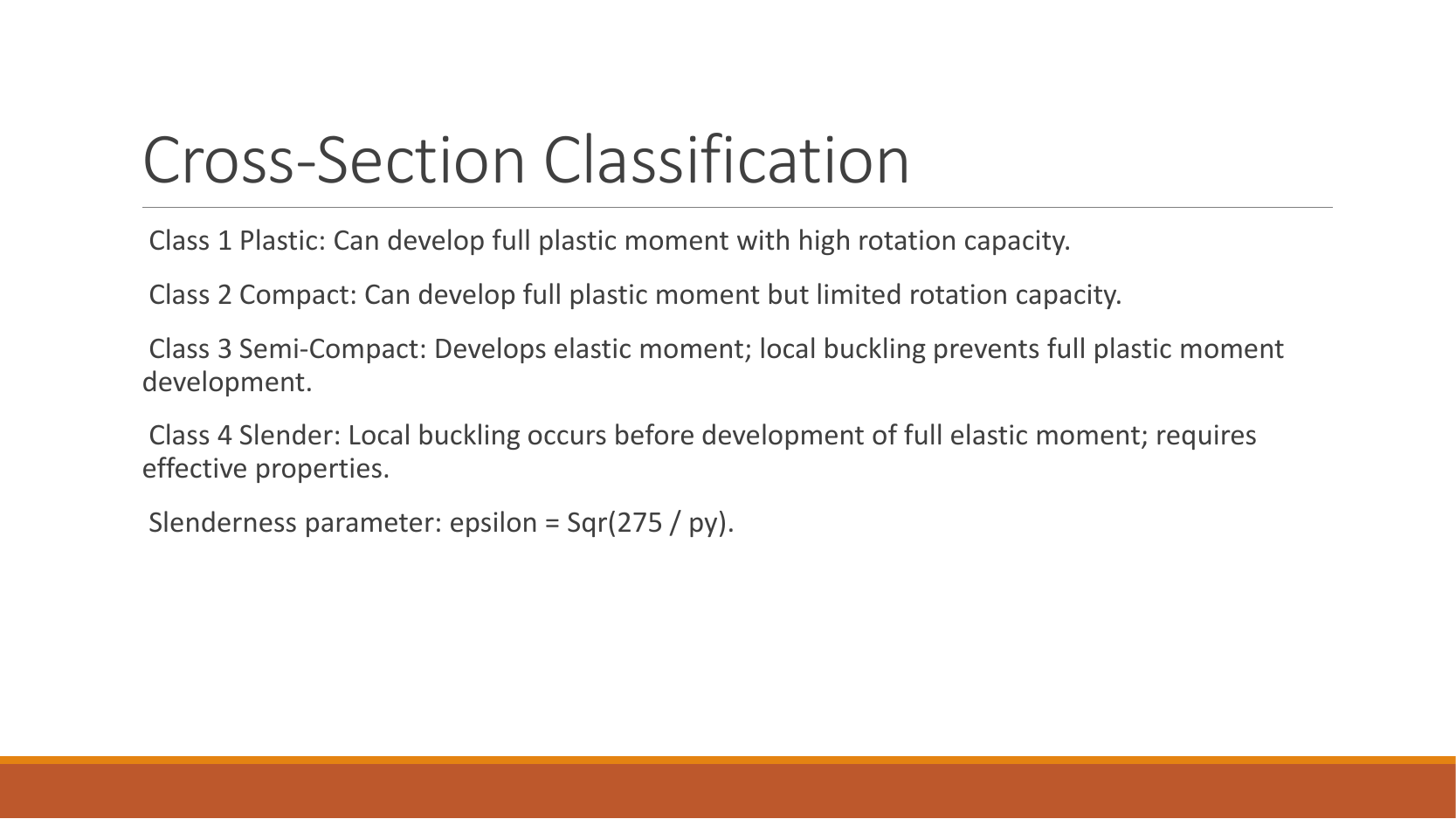 Cross-Section Classification

Class 1 Plastic: Can develop full plastic moment with high rotation capacity.

Class 2 Compact: Can develop full plastic moment but limited rotation capacity.

Class 3 Semi-Compact: Develops elastic moment; local buckling prevents full plastic moment development.

Class 4 Slender: Local buckling occurs before development of full elastic moment; requires effective properties.

Slenderness parameter: epsilon = Sqr(275 / py).